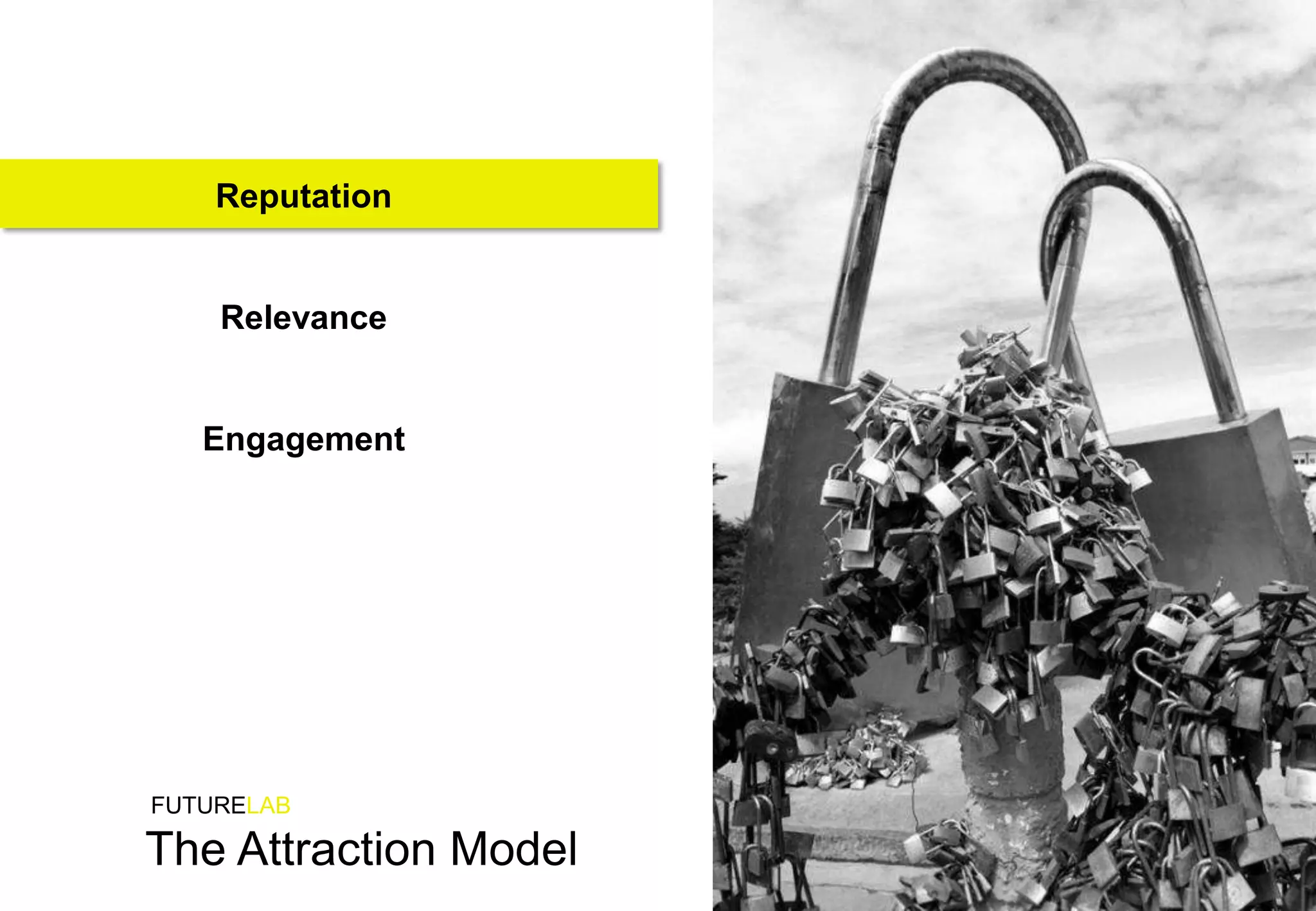 Reputation

Relevance

Engagement

FUTURELAB
The Attraction Model